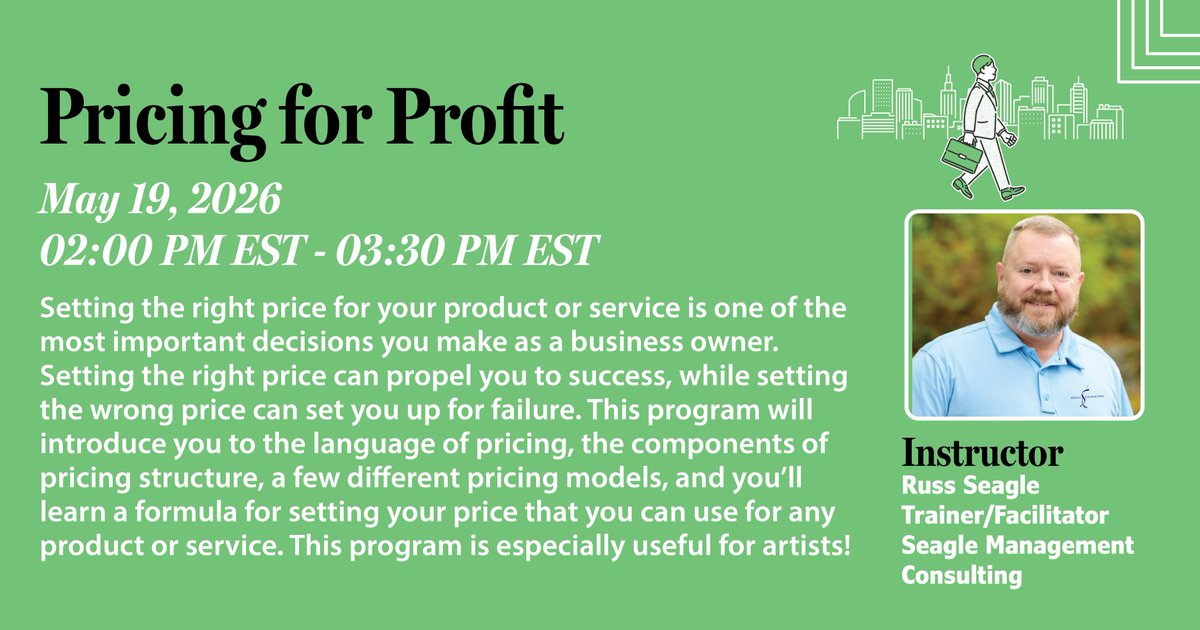 Pricing for Profit

May 19, 2026
02:00 PM EST - 03:30 PM EST

Setting the right price for your product or service is one of the most important decisions you make as a business owner. Setting the right price can propel you to success, while setting the wrong price can set you up for failure. This program will introduce you to the language of pricing, the components of pricing structure, a few different pricing models, and you'll learn a formula for setting your price that you can use for any product or service. This program is especially useful for artists!

Instructor
Russ Seagle
Trainer/Facilitator
Seagle Management Consulting